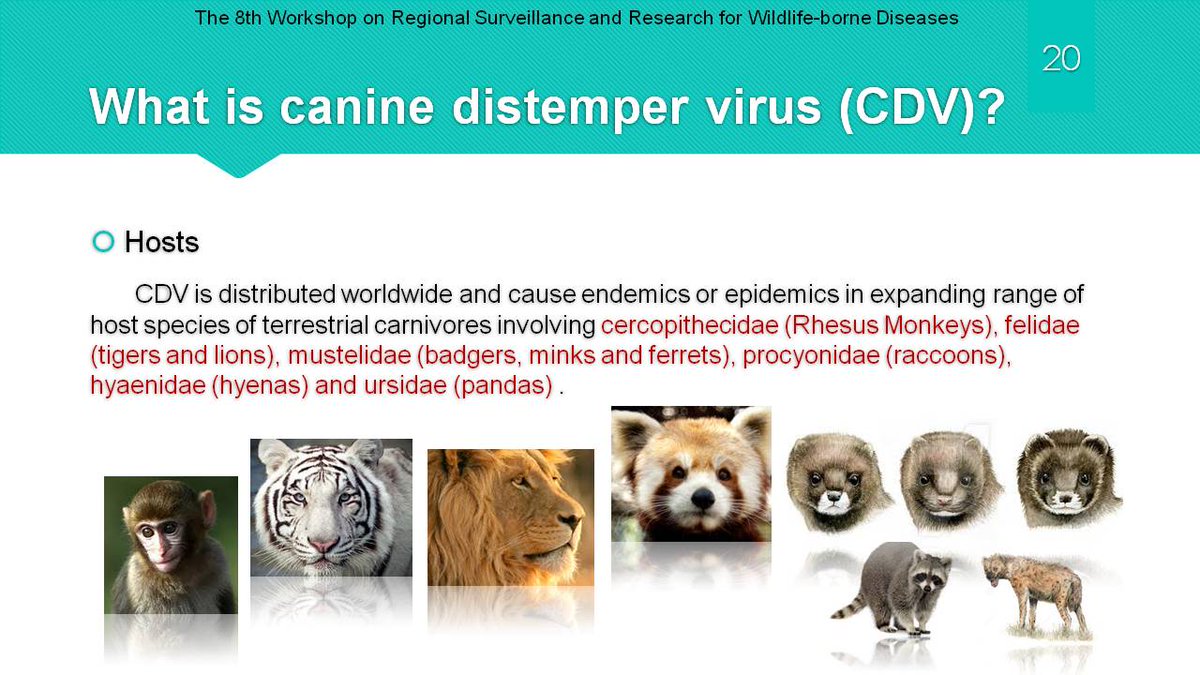 The 8th Workshop on Regional Surveillance and Research for Wildlife-borne Diseases

20

What is canine distemper virus (CDV)?

Hosts

CDV is distributed worldwide and cause endemics or epidemics in expanding range of host species of terrestrial carnivores involving cercopithecidae (Rhesus Monkeys), felidae (tigers and lions), mustelidae (badgers, minks and ferrets), procyonidae (raccoons), hyaenidae (hyenas) and ursidae (pandas) .